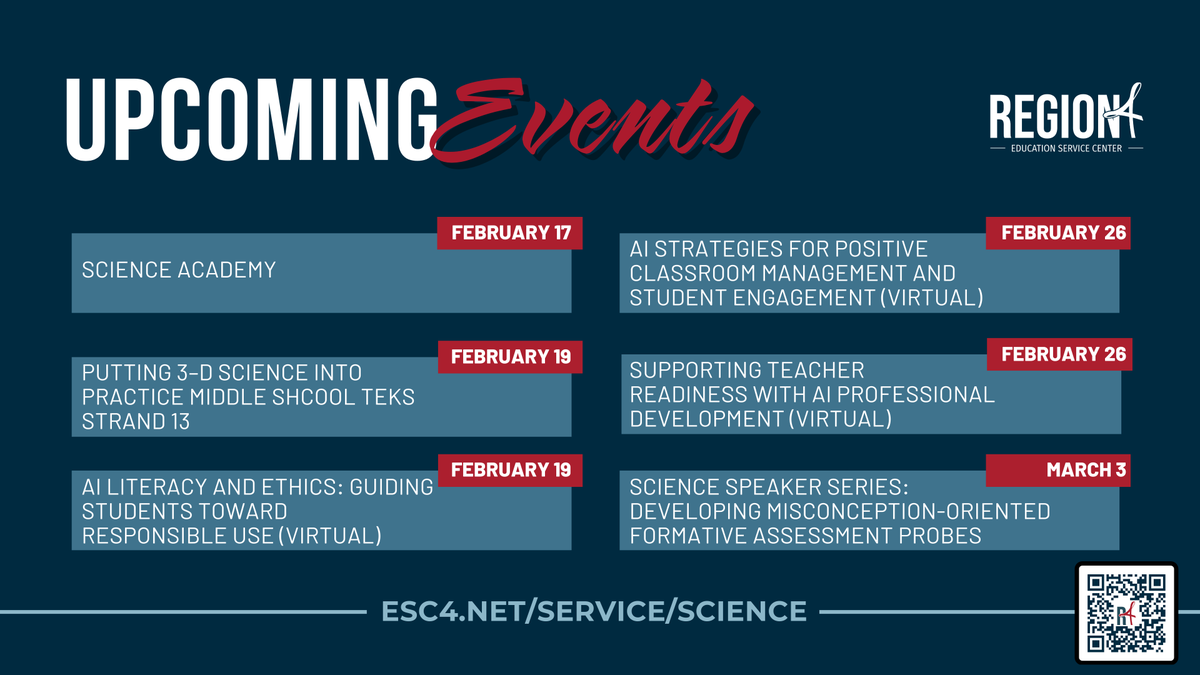 UPCOMING Events

REGION 4
EDUCATION SERVICE CENTER

FEBRUARY 17
SCIENCE ACADEMY

FEBRUARY 19
PUTTING 3-D SCIENCE INTO PRACTICE MIDDLE SHCOOL TEKS STRAND 13

FEBRUARY 19
AI LITERACY AND ETHICS: GUIDING STUDENTS TOWARD RESPONSIBLE USE (VIRTUAL)

FEBRUARY 26
AI STRATEGIES FOR POSITIVE CLASSROOM MANAGEMENT AND STUDENT ENGAGEMENT (VIRTUAL)

FEBRUARY 26
SUPPORTING TEACHER READINESS WITH AI PROFESSIONAL DEVELOPMENT (VIRTUAL)

MARCH 3
SCIENCE SPEAKER SERIES: DEVELOPING MISCONCEPTION-ORIENTED FORMATIVE ASSESSMENT PROBES

ESC4.NET/SERVICE/SCIENCE